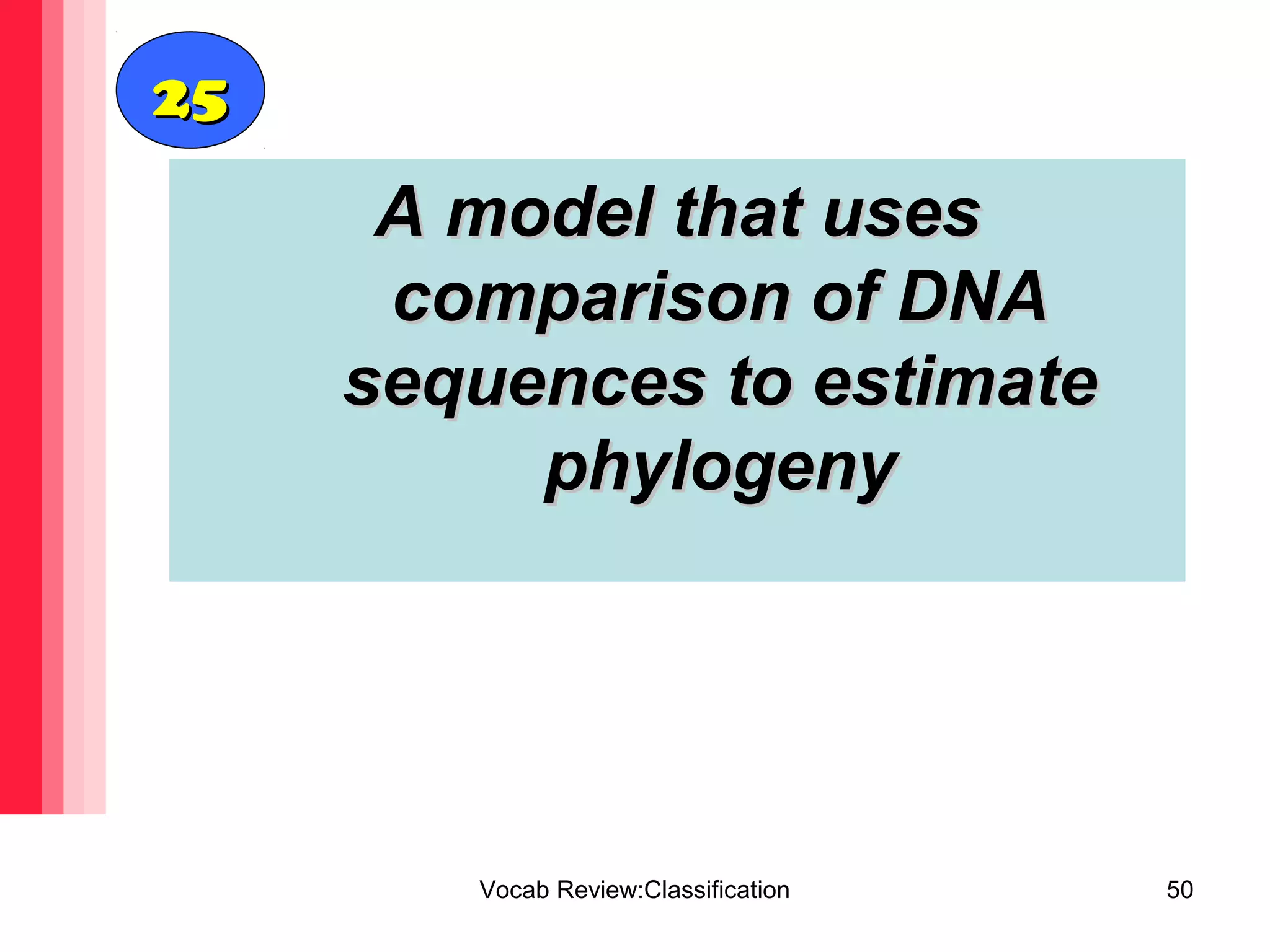 25

A model that uses comparison of DNA sequences to estimate phylogeny

Vocab Review:Classification

50